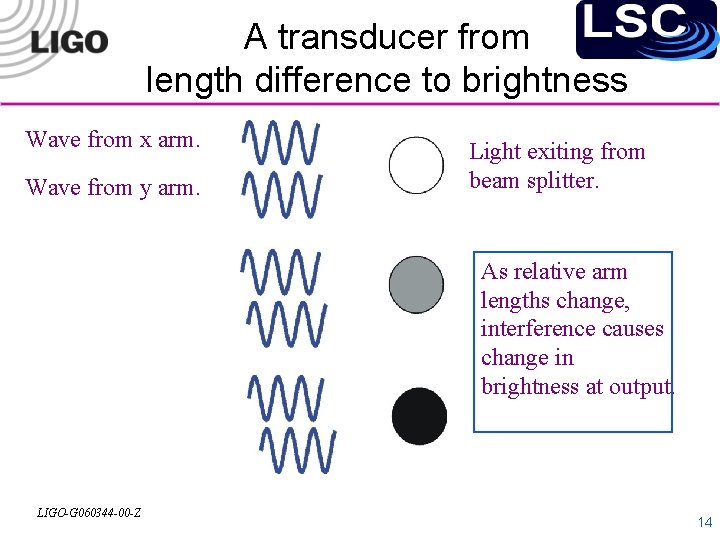 LIGO

LSC

A transducer from length difference to brightness

Wave from x arm.

Wave from y arm.

Light exiting from beam splitter.

As relative arm lengths change, interference causes change in brightness at output.

LIGO-G060344-00-Z

14